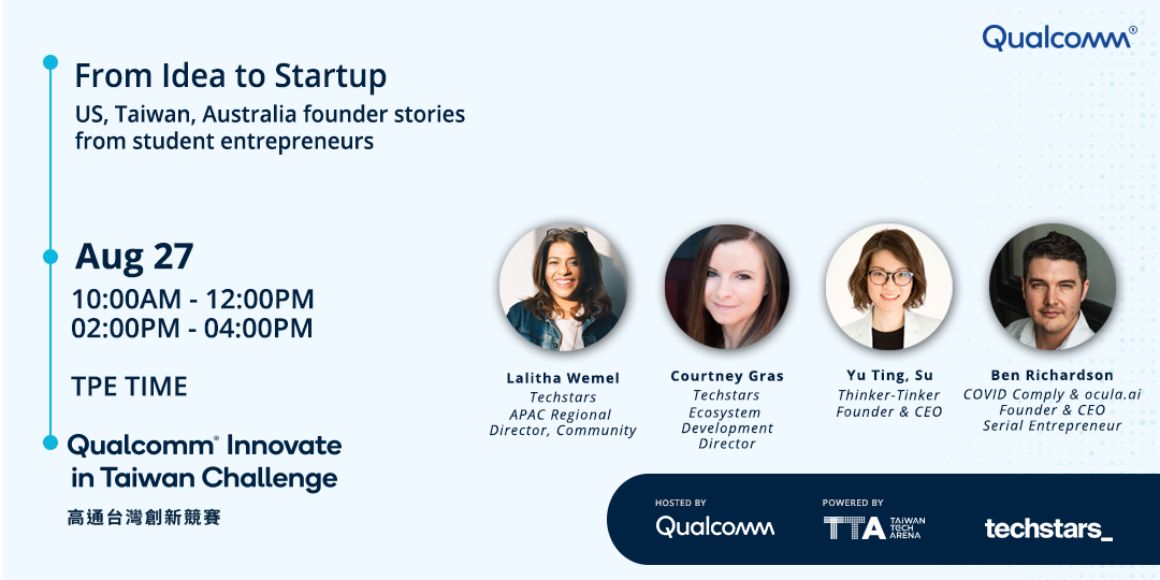 Qualcomm®

From Idea to Startup
US, Taiwan, Australia founder stories from student entrepreneurs

Aug 27
10:00AM - 12:00PM
02:00PM - 04:00PM

TPE TIME

Qualcomm® Innovate in Taiwan Challenge
高通台灣創新競賽

Lalitha Wemel
Techstars
APAC Regional Director, Community

Courtney Gras
Techstars
Ecosystem Development Director

Yu Ting, Su
Thinker-Tinker
Founder & CEO

Ben Richardson
COVID Comply & ocula.ai
Founder & CEO
Serial Entrepreneur

HOSTED BY
Qualcomm

POWERED BY
TTA TAIWAN TECH ARENA

techstars_